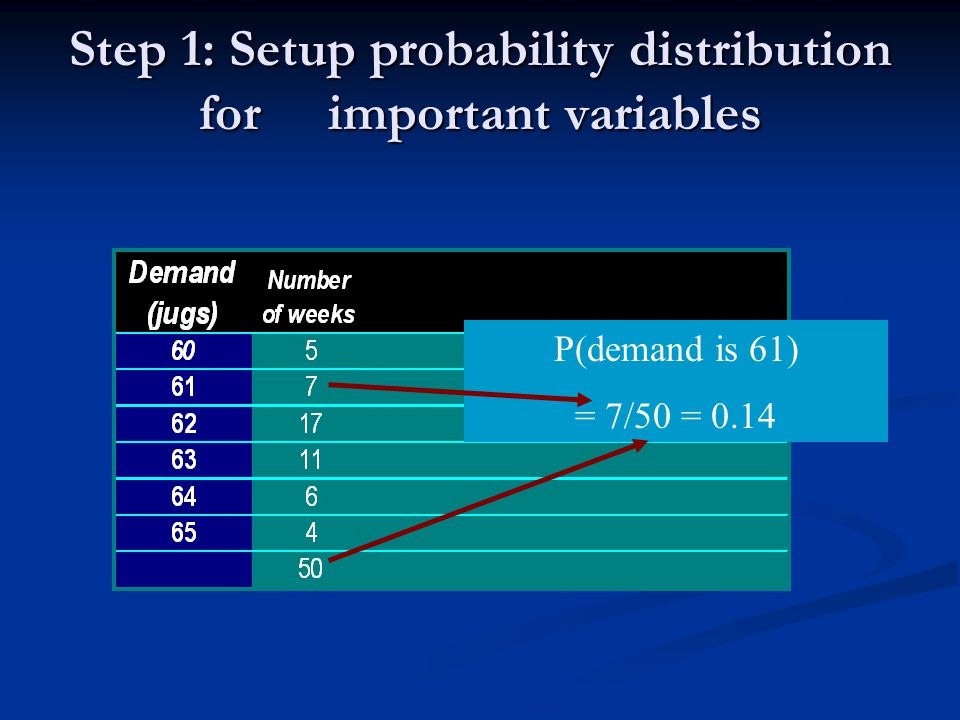 Step 1: Setup probability distribution for important variables

| Demand (jugs) | Number of weeks |
|---|---|
| 60 | 5 |
| 61 | 7 |
| 62 | 17 |
| 63 | 11 |
| 64 | 6 |
| 65 | 4 |
| | 50 |

P(demand is 61)

= 7/50 = 0.14